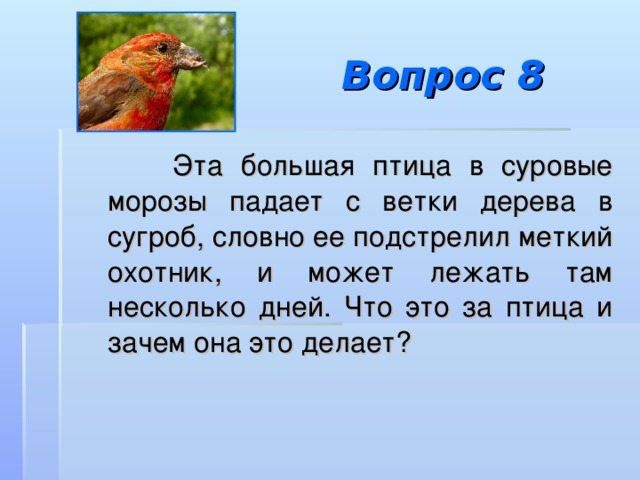 Вопрос 8

Эта большая птица в суровые морозы падает с ветки дерева в сугроб, словно ее подстрелил меткий охотник, и может лежать там несколько дней. Что это за птица и зачем она это делает?